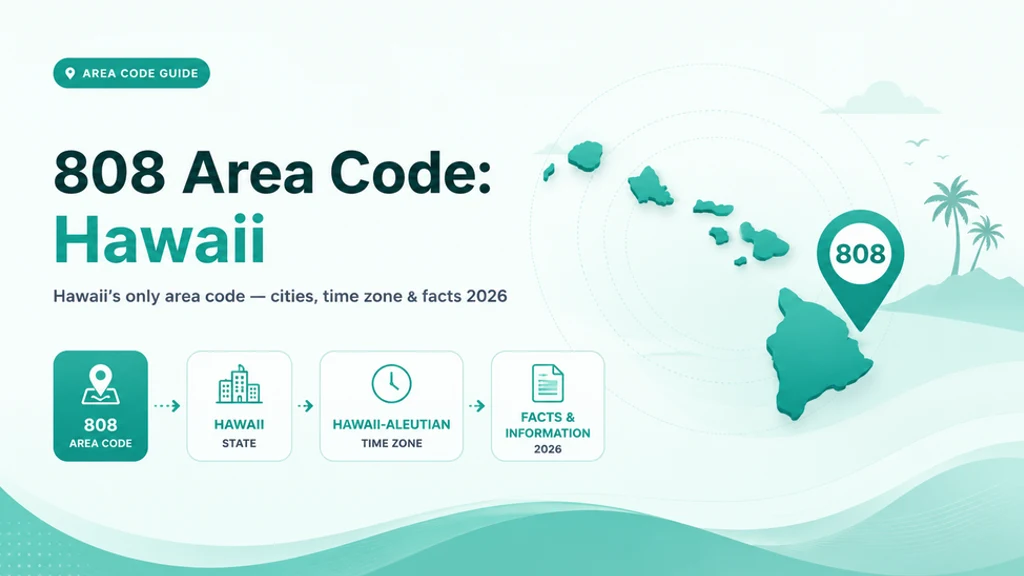 AREA CODE GUIDE

808 Area Code: Hawaii

Hawaii's only area code — cities, time zone & facts 2026

808
AREA CODE

HAWAII
STATE

HAWAII-ALEUTIAN
TIME ZONE

FACTS & INFORMATION
2026

808